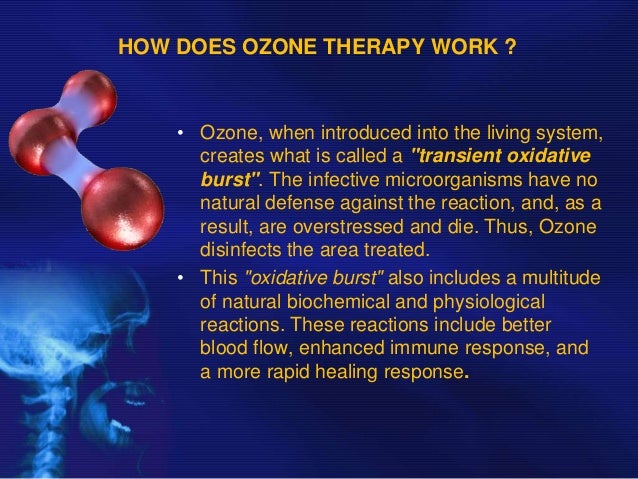 HOW DOES OZONE THERAPY WORK ?

• Ozone, when introduced into the living system, creates what is called a "transient oxidative burst". The infective microorganisms have no natural defense against the reaction, and, as a result, are overstressed and die. Thus, Ozone disinfects the area treated.

• This "oxidative burst" also includes a multitude of natural biochemical and physiological reactions. These reactions include better blood flow, enhanced immune response, and a more rapid healing response.